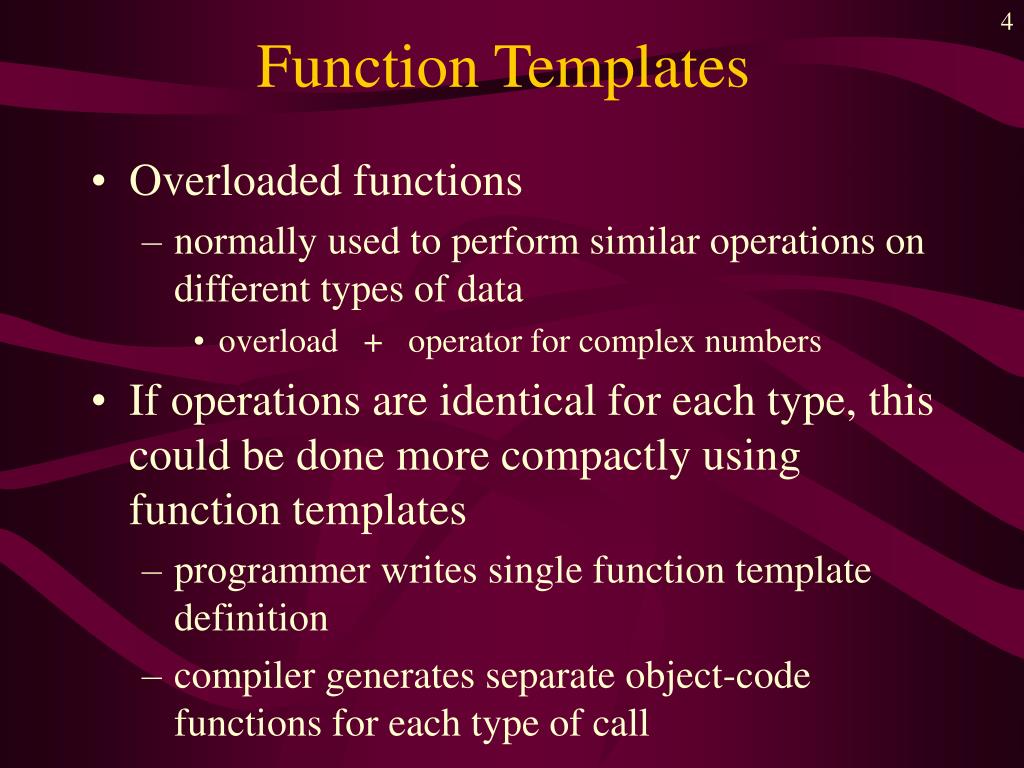 4

Function Templates

• Overloaded functions
– normally used to perform similar operations on different types of data
• overload + operator for complex numbers
• If operations are identical for each type, this could be done more compactly using function templates
– programmer writes single function template definition
– compiler generates separate object-code functions for each type of call